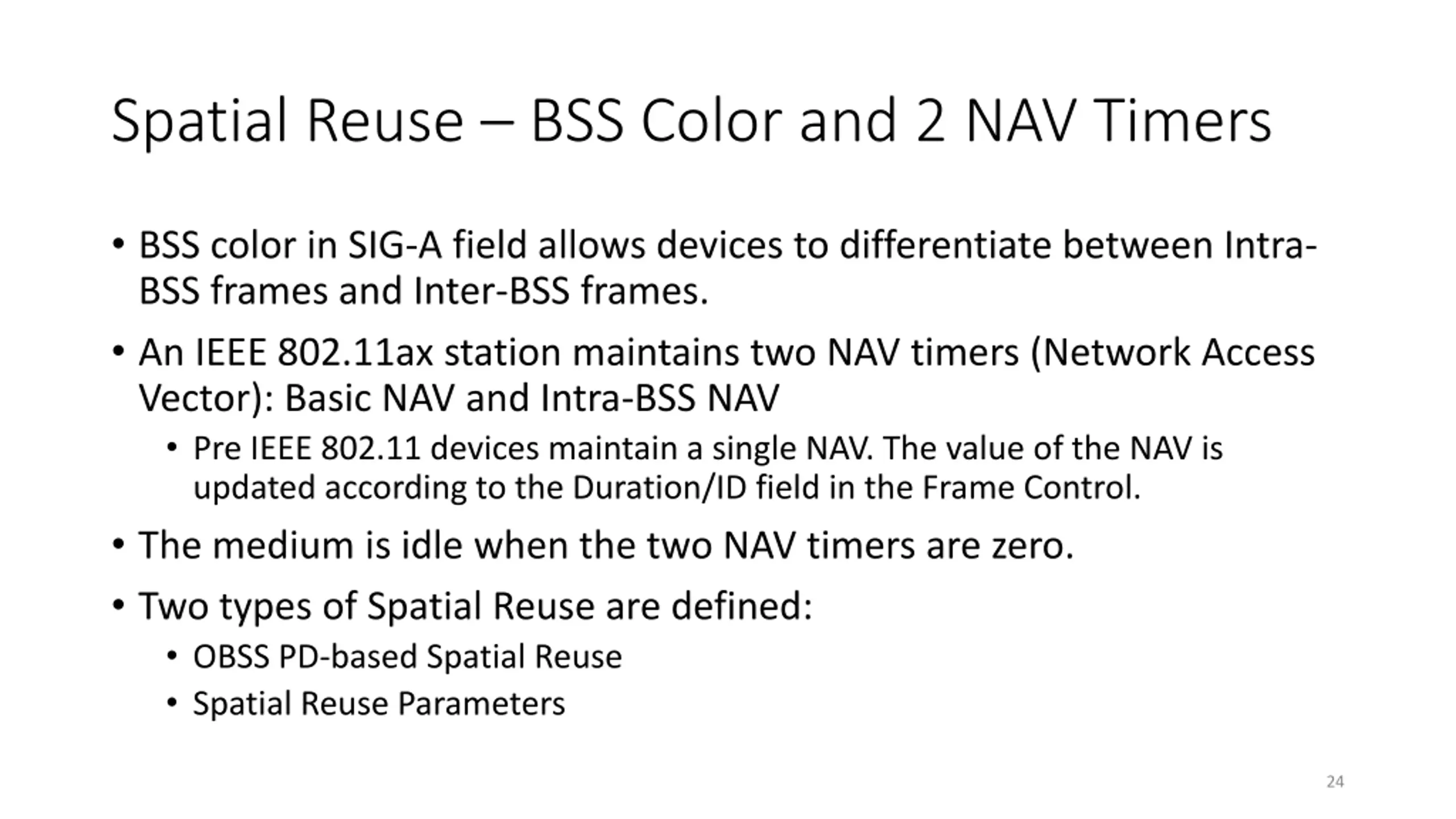 Spatial Reuse – BSS Color and 2 NAV Timers

• BSS color in SIG-A field allows devices to differentiate between Intra-BSS frames and Inter-BSS frames.

• An IEEE 802.11ax station maintains two NAV timers (Network Access Vector): Basic NAV and Intra-BSS NAV

• Pre IEEE 802.11 devices maintain a single NAV. The value of the NAV is updated according to the Duration/ID field in the Frame Control.

• The medium is idle when the two NAV timers are zero.

• Two types of Spatial Reuse are defined:

• OBSS PD-based Spatial Reuse

• Spatial Reuse Parameters

24